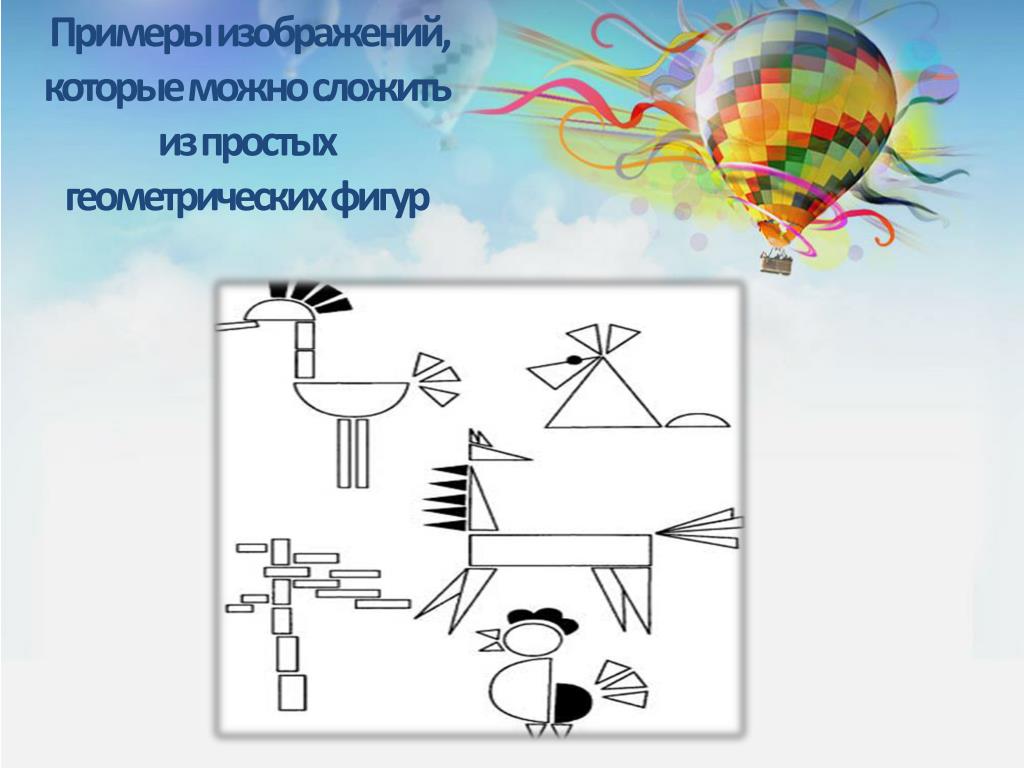 Примеры изображений, которые можно сложить из простых геометрических фигур